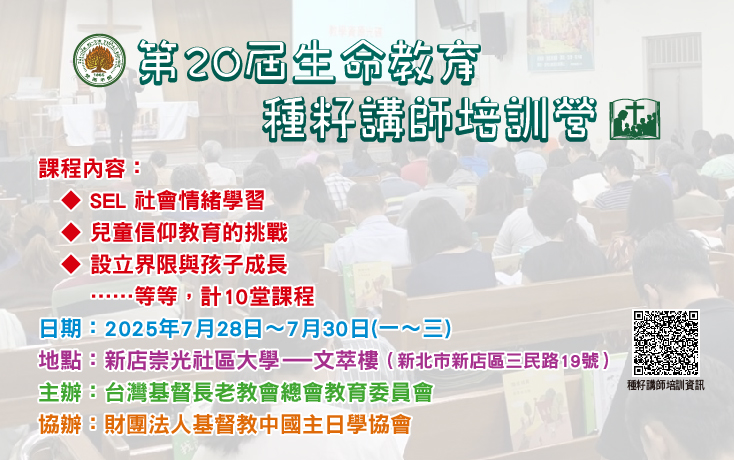 第20屆生命教育
種籽講師培訓營

課程內容：
◆ SEL 社會情緒學習
◆ 兒童信仰教育的挑戰
◆ 設立界限與孩子成長
……等等，計10堂課程

日期：2025年7月28日～7月30日(一～三)
地點：新店崇光社區大學—文萃樓（新北市新店區三民路19號）
主辦：台灣基督長老教會總會教育委員會
協辦：財團法人基督教中國主日學協會

種籽講師培訓資訊